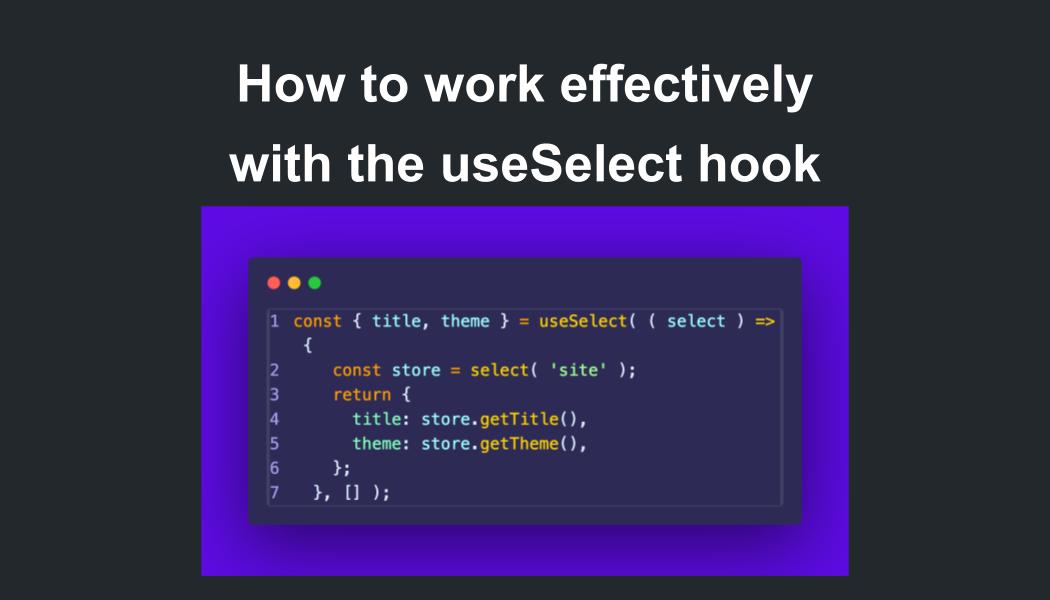 How to work effectively with the useSelect hook

1 const { title, theme } = useSelect( ( select ) =>
{
2 const store = select( 'site' );
3 return {
4 title: store.getTitle(),
5 theme: store.getTheme(),
6 };
7 }, [] );